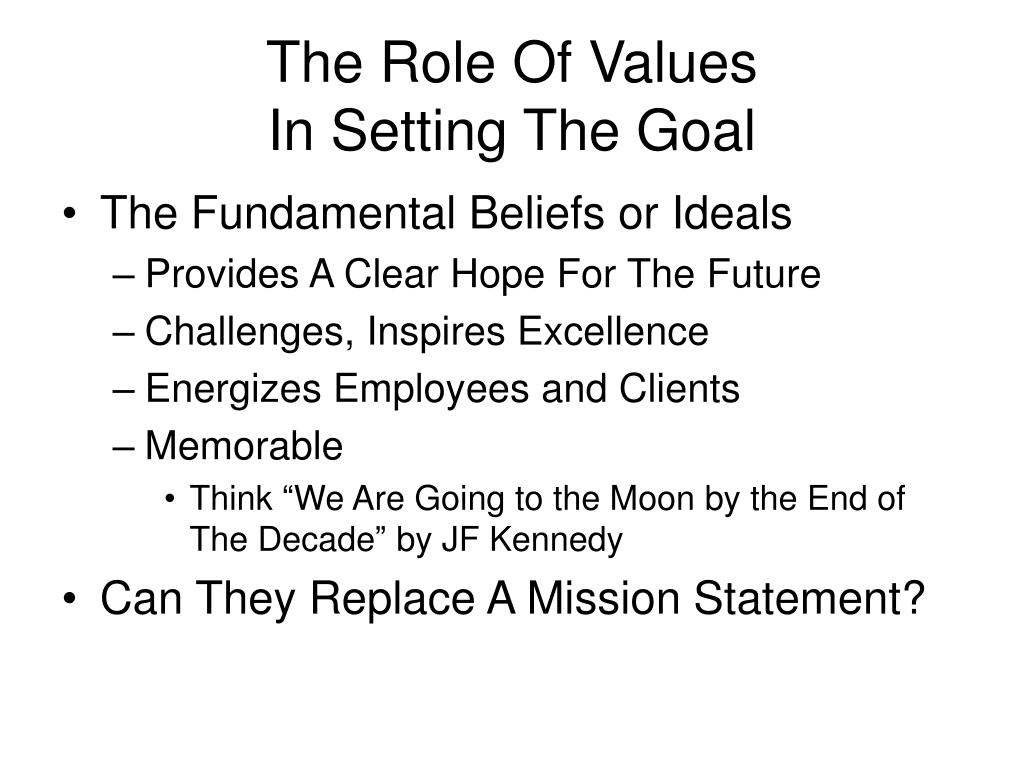 The Role Of Values
In Setting The Goal

• The Fundamental Beliefs or Ideals
– Provides A Clear Hope For The Future
– Challenges, Inspires Excellence
– Energizes Employees and Clients
– Memorable
• Think “We Are Going to the Moon by the End of The Decade” by JF Kennedy
• Can They Replace A Mission Statement?